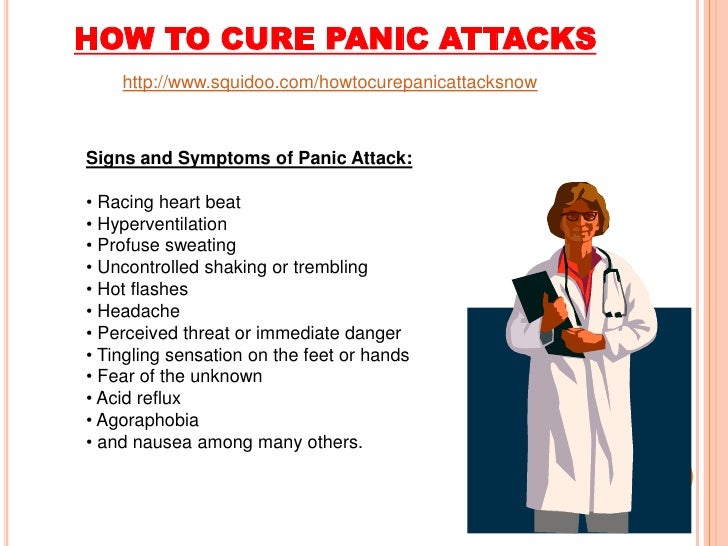 HOW TO CURE PANIC ATTACKS

http://www.squidoo.com/howtocurepanicattacksnow

Signs and Symptoms of Panic Attack:

• Racing heart beat
• Hyperventilation
• Profuse sweating
• Uncontrolled shaking or trembling
• Hot flashes
• Headache
• Perceived threat or immediate danger
• Tingling sensation on the feet or hands
• Fear of the unknown
• Acid reflux
• Agoraphobia
• and nausea among many others.